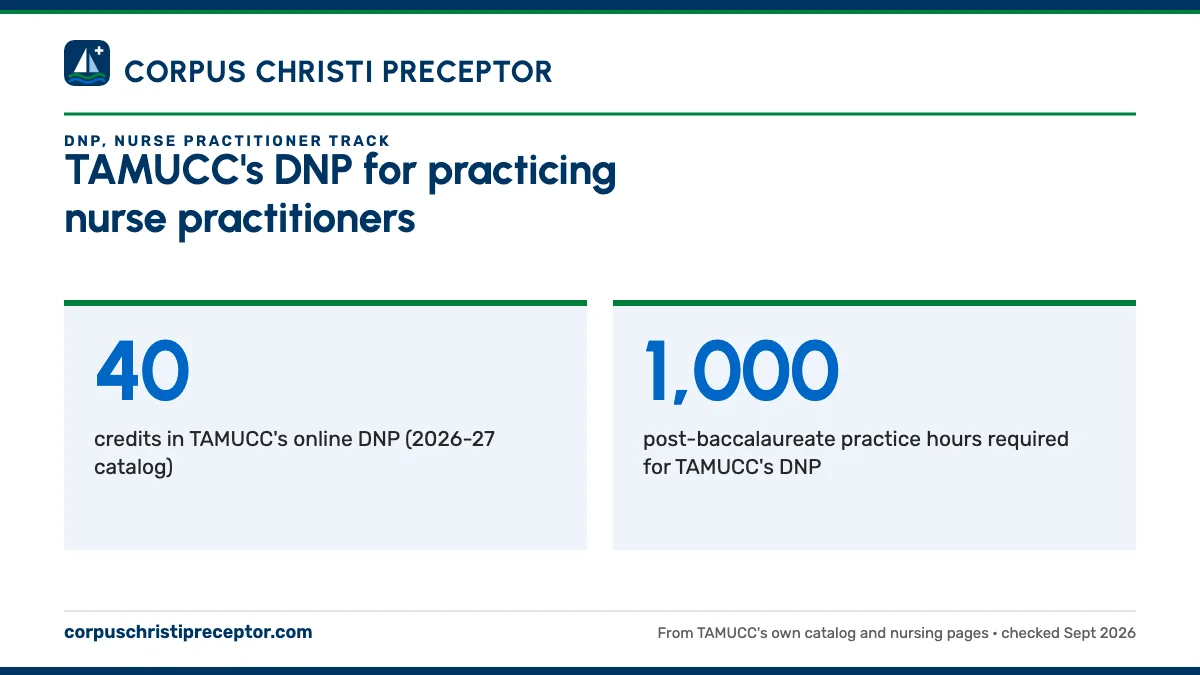 CORPUS CHRISTI PRECEPTOR

DNP, NURSE PRACTITIONER TRACK

TAMUCC's DNP for practicing nurse practitioners

40

credits in TAMUCC's online DNP (2026-27 catalog)

1,000

post-baccalaureate practice hours required for TAMUCC's DNP

corpuschristipreceptor.com

From TAMUCC's own catalog and nursing pages • checked Sept 2026